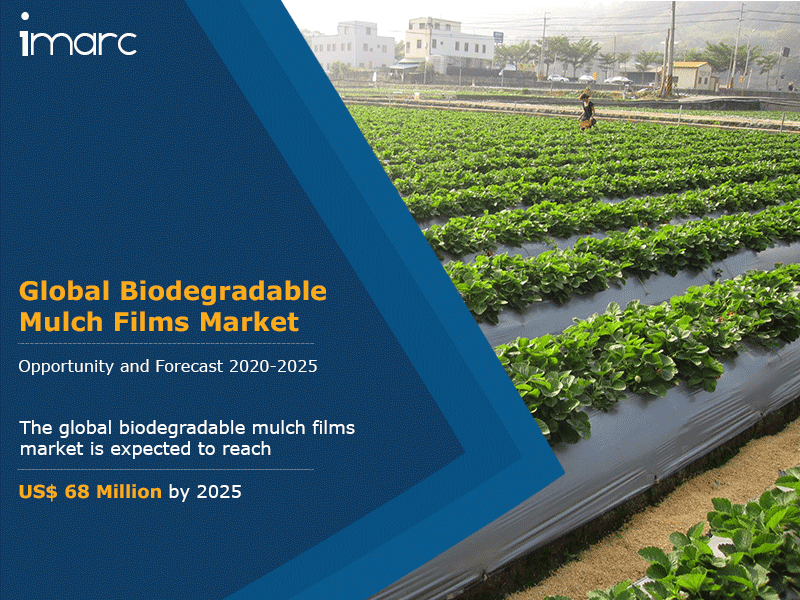 imarc

Global Biodegradable Mulch Films Market

Opportunity and Forecast 2020-2025

The global biodegradable mulch films market is expected to reach

US$ 68 Million by 2025